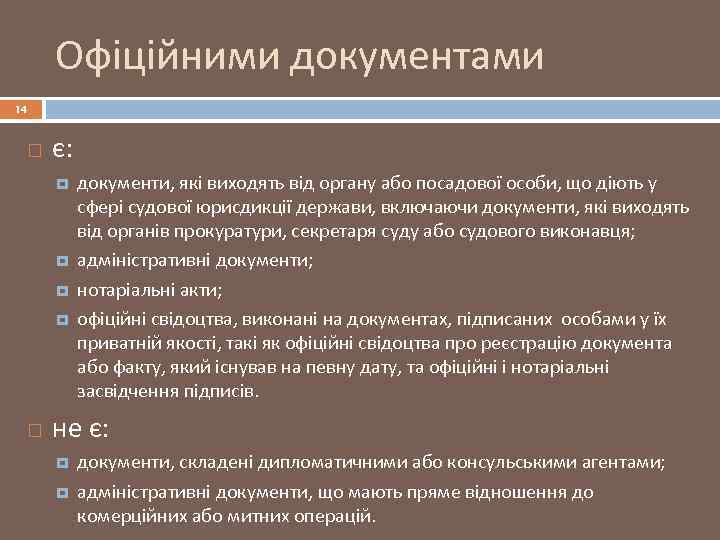 Офіційними документами

14

є:

документи, які виходять від органу або посадової особи, що діють у сфері судової юрисдикції держави, включаючи документи, які виходять від органів прокуратури, секретаря суду або судового виконавця;

адміністративні документи;

нотаріальні акти;

офіційні свідоцтва, виконані на документах, підписаних особами у їх приватній якості, такі як офіційні свідоцтва про реєстрацію документа або факту, який існував на певну дату, та офіційні і нотаріальні засвідчення підписів.

не є:

документи, складені дипломатичними або консульськими агентами;

адміністративні документи, що мають пряме відношення до комерційних або митних операцій.